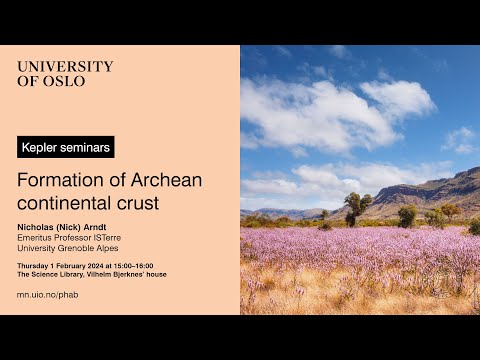 UNIVERSITY
OF OSLO

Kepler seminars

Formation of Archean continental crust

Nicholas (Nick) Arndt
Emeritus Professor ISTerre
University Grenoble Alpes

Thursday 1 February 2024 at 15:00–16:00
The Science Library, Vilhelm Bjerknes' house

mn.uio.no/phab